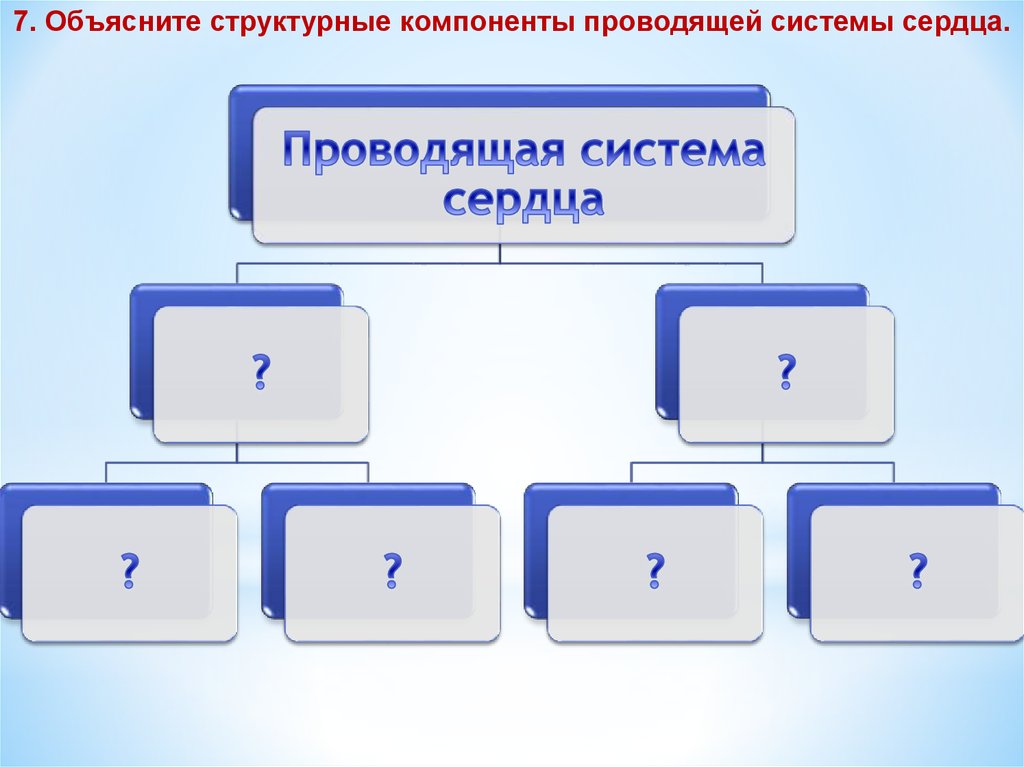 7. Объясните структурные компоненты проводящей системы сердца.

Проводящая система сердца

?

?

?

?

?

?